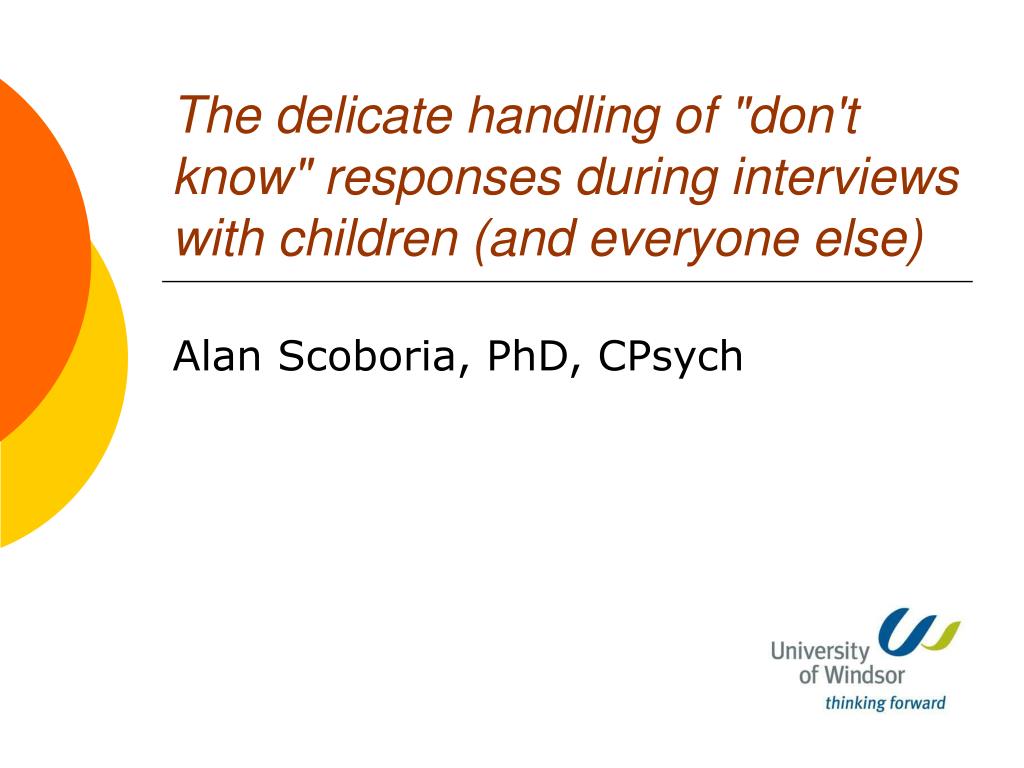 The delicate handling of "don't know" responses during interviews with children (and everyone else)

Alan Scoboria, PhD, CPsych

University of Windsor
thinking forward